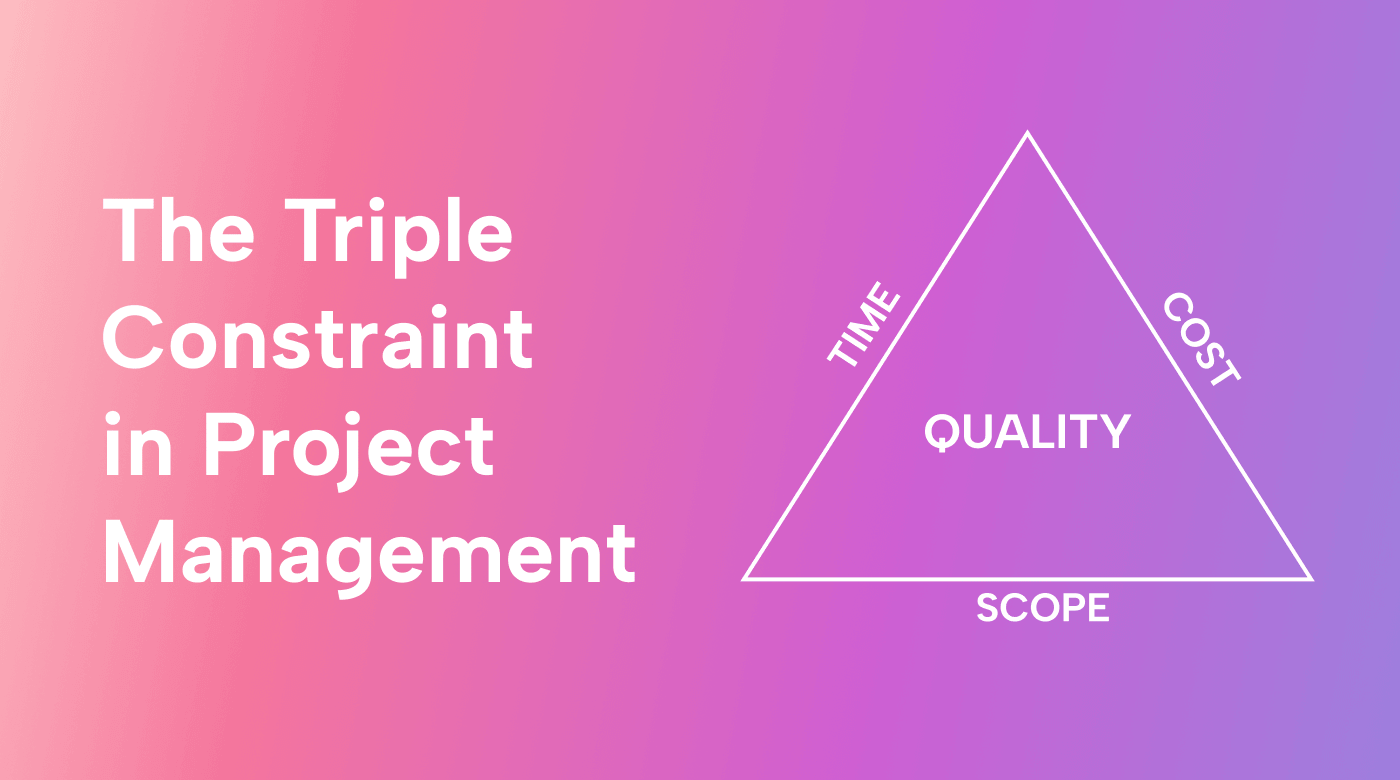 The Triple Constraint in Project Management

TIME

COST

QUALITY

SCOPE